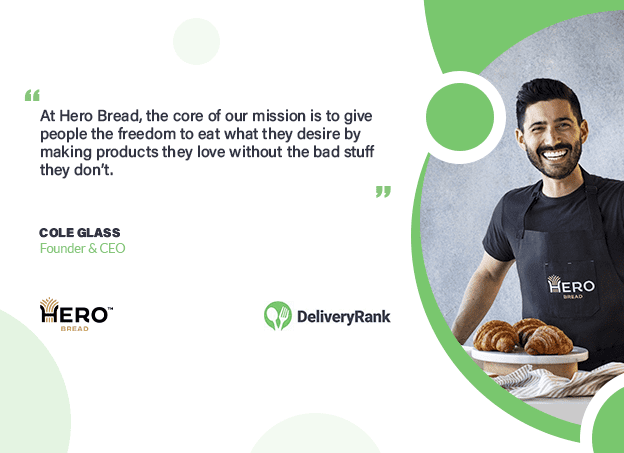 “

At Hero Bread, the core of our mission is to give people the freedom to eat what they desire by making products they love without the bad stuff they don’t.

”

COLE GLASS
Founder & CEO

HERO™
BREAD

DeliveryRank

HERO
BREAD